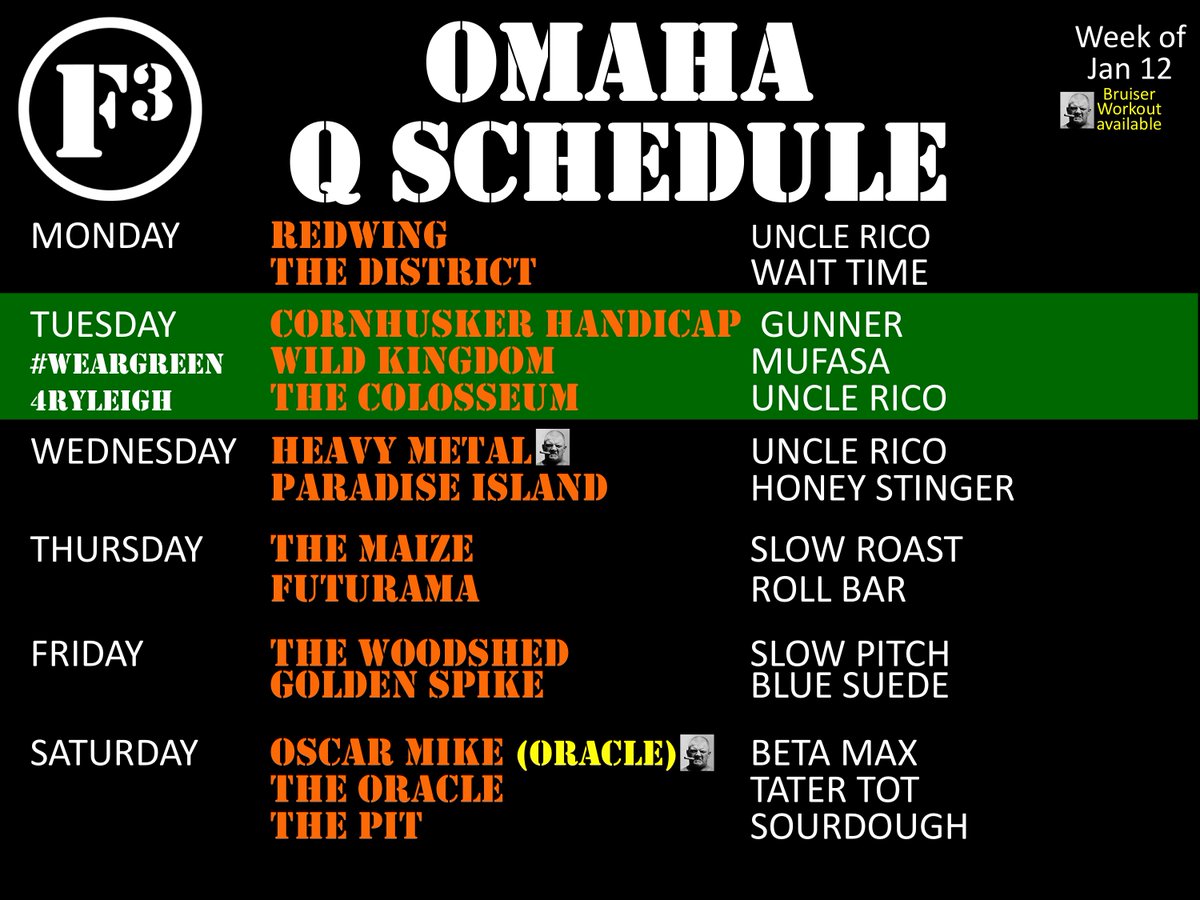 F3

OMAHA
Q SCHEDULE

Week of Jan 12
Bruiser Workout available

| | | |
|---|---|---|
| MONDAY | REDWING | UNCLE RICO |
| | THE DISTRICT | WAIT TIME |
| TUESDAY | CORNHUSKER HANDICAP | GUNNER |
| #WEARGREEN | WILD KINGDOM | MUFASA |
| 4RYLEIGH | THE COLOSSEUM | UNCLE RICO |
| WEDNESDAY | HEAVY METAL | UNCLE RICO |
| | PARADISE ISLAND | HONEY STINGER |
| THURSDAY | THE MAIZE | SLOW ROAST |
| | FUTURAMA | ROLL BAR |
| FRIDAY | THE WOODSHED | SLOW PITCH |
| | GOLDEN SPIKE | BLUE SUEDE |
| SATURDAY | OSCAR MIKE (ORACLE) | BETA MAX |
| | THE ORACLE | TATER TOT |
| | THE PIT | SOURDOUGH |